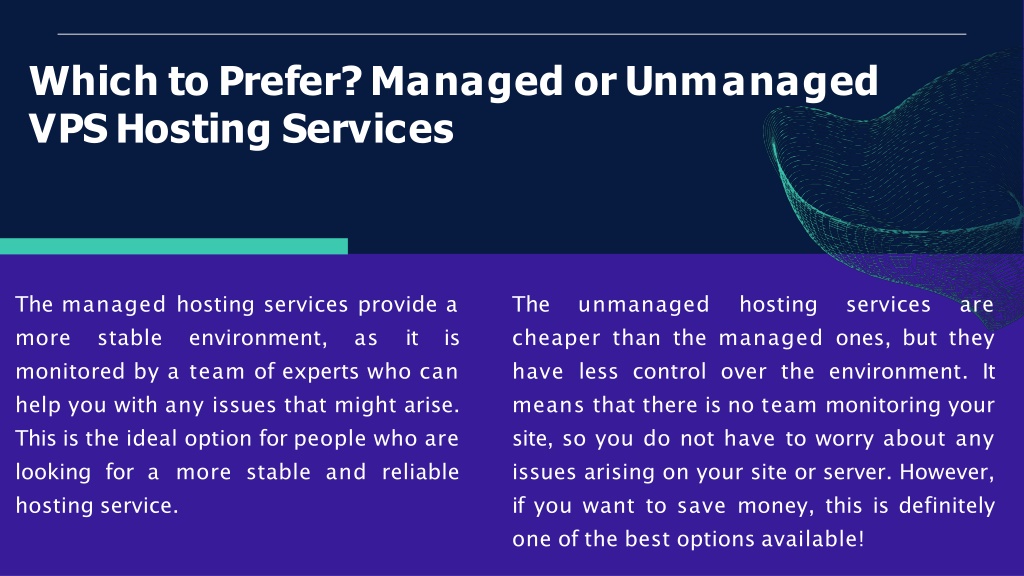 Which to Prefer? Managed or Unmanaged VPS Hosting Services

The managed hosting services provide a more stable environment, as it is monitored by a team of experts who can help you with any issues that might arise. This is the ideal option for people who are looking for a more stable and reliable hosting service.

The unmanaged hosting services are cheaper than the managed ones, but they have less control over the environment. It means that there is no team monitoring your site, so you do not have to worry about any issues arising on your site or server. However, if you want to save money, this is definitely one of the best options available!